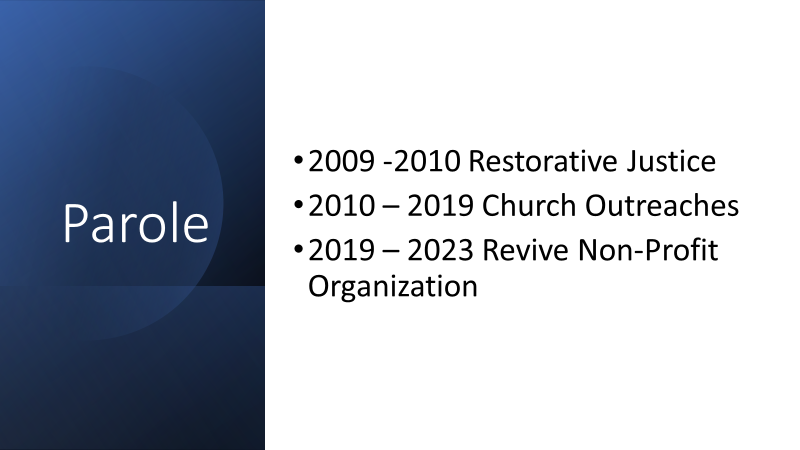 Parole

• 2009 -2010 Restorative Justice
• 2010 – 2019 Church Outreaches
• 2019 – 2023 Revive Non-Profit Organization